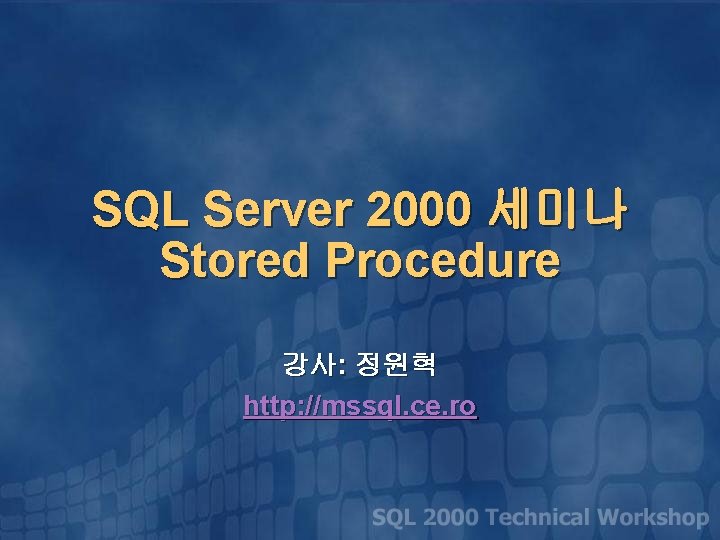 SQL Server 2000 세미나
Stored Procedure

강사: 정원혁
http://mssql.ce.ro

SQL 2000 Technical Workshop